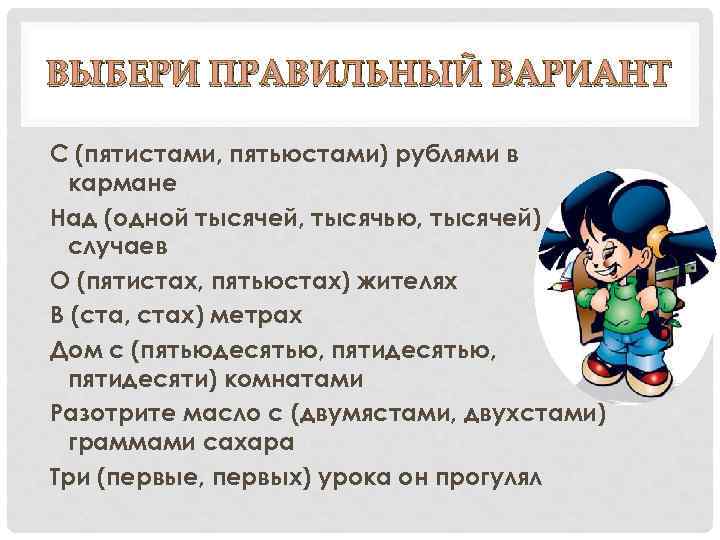 ВЫБЕРИ ПРАВИЛЬНЫЙ ВАРИАНТ

С (пятистами, пятьюстами) рублями в кармане

Над (одной тысячей, тысячью, тысячей) случаев

О (пятистах, пятьюстах) жителях

В (ста, стах) метрах

Дом с (пятьюдесятью, пятидесятью, пятидесяти) комнатами

Разотрите масло с (двумястами, двухстами) граммами сахара

Три (первые, первых) урока он прогулял